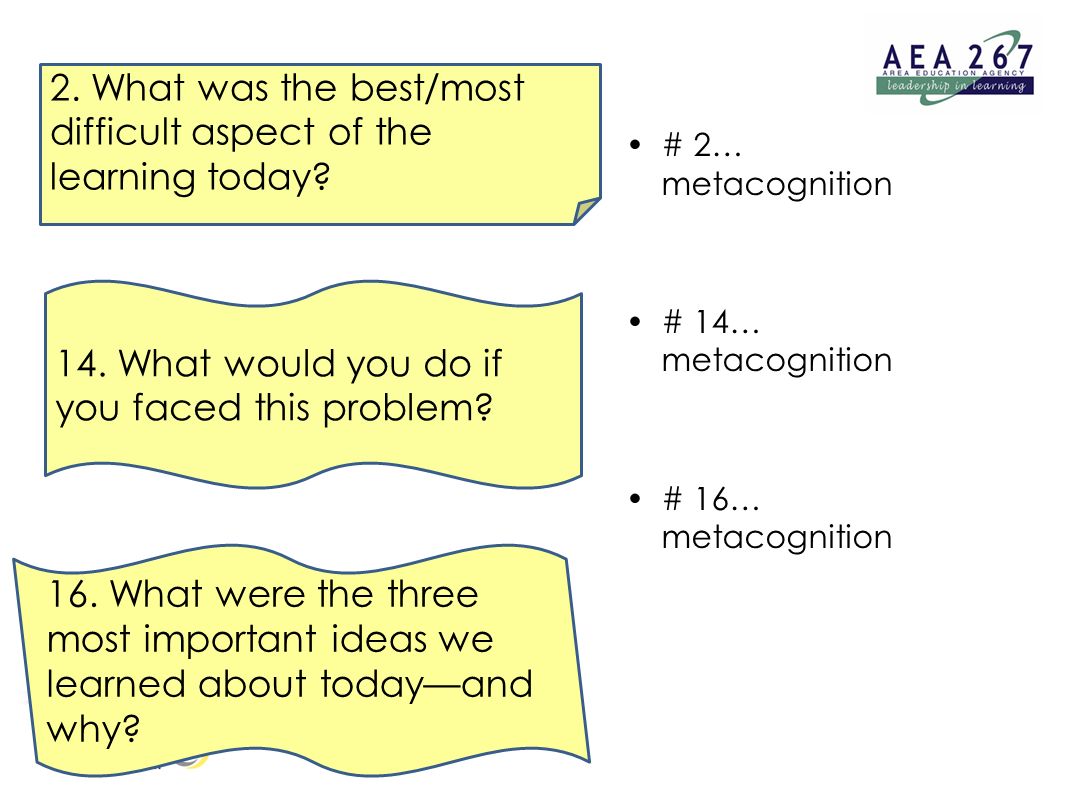 AEA 267
AREA EDUCATION AGENCY
leadership in learning

2. What was the best/most difficult aspect of the learning today?

14. What would you do if you faced this problem?

16. What were the three most important ideas we learned about today—and why?

• # 2… metacognition

• # 14… metacognition

• # 16… metacognition